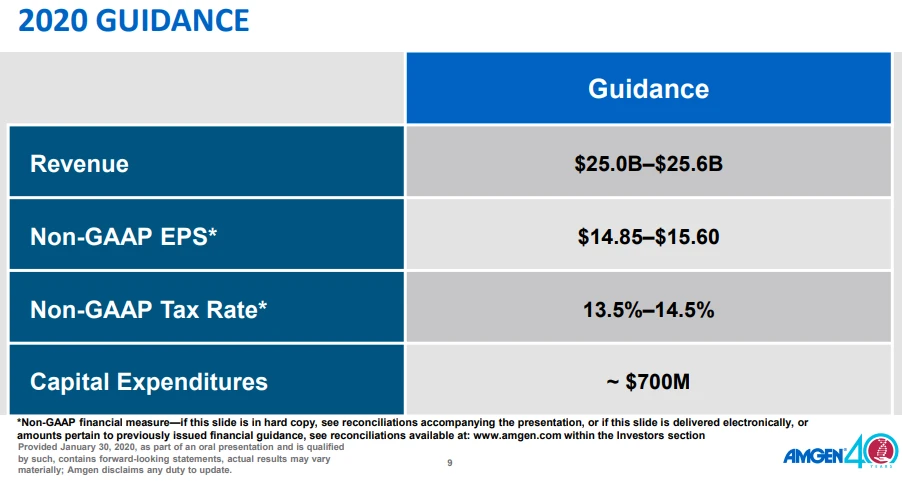 2020 GUIDANCE

| | Guidance |
|---|---|
| Revenue | \$25.0B–\$25.6B |
| Non-GAAP EPS* | \$14.85–\$15.60 |
| Non-GAAP Tax Rate* | 13.5%–14.5% |
| Capital Expenditures | ~ \$700M |

*Non-GAAP financial measure—if this slide is in hard copy, see reconciliations accompanying the presentation, or if this slide is delivered electronically, or amounts pertain to previously issued financial guidance, see reconciliations available at: www.amgen.com within the Investors section

Provided January 30, 2020, as part of an oral presentation and is qualified by such, contains forward-looking statements, actual results may vary materially; Amgen disclaims any duty to update.

9

AMGEN 40 YEARS